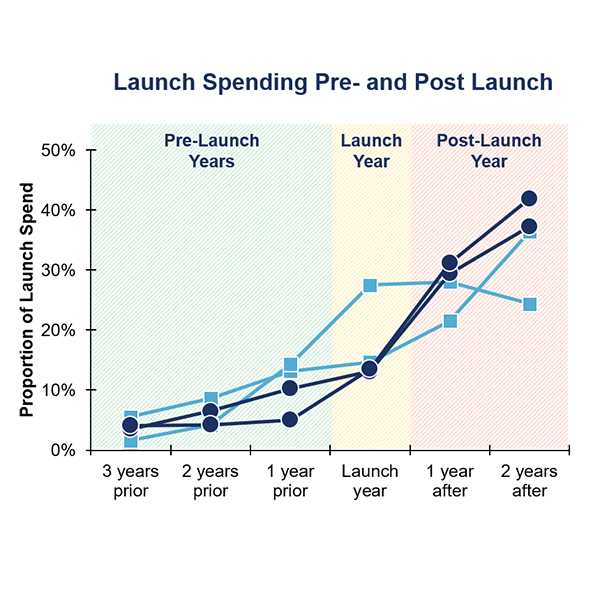 Launch Spending Pre- and Post Launch

Pre-Launch Years

Launch Year

Post-Launch Year

Proportion of Launch Spend

50%
40%
30%
20%
10%
0%

3 years prior
2 years prior
1 year prior
Launch year
1 year after
2 years after